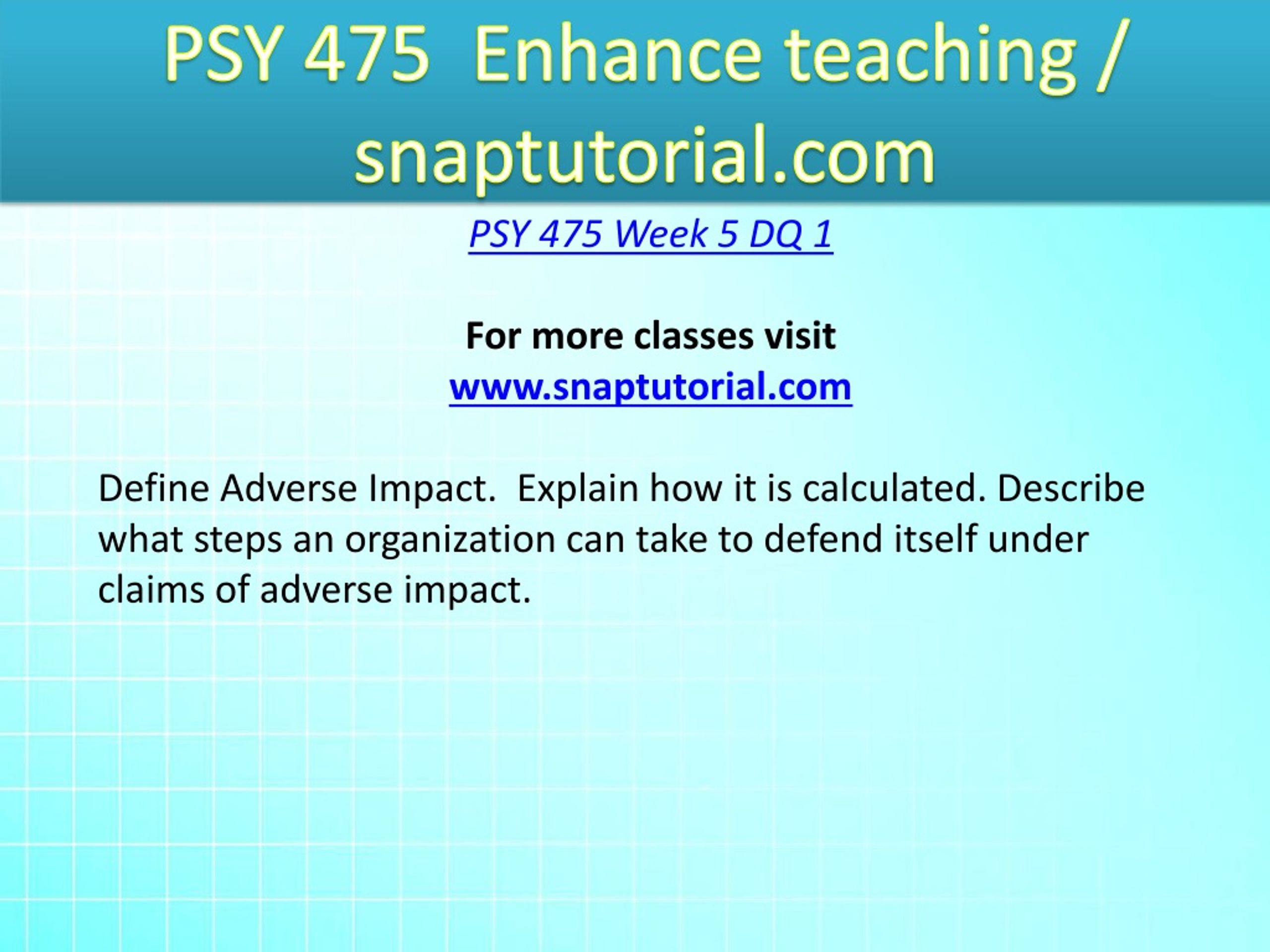 PSY 475 Enhance teaching / snaptutorial.com

PSY 475 Week 5 DQ 1

For more classes visit
www.snaptutorial.com

Define Adverse Impact. Explain how it is calculated. Describe what steps an organization can take to defend itself under claims of adverse impact.